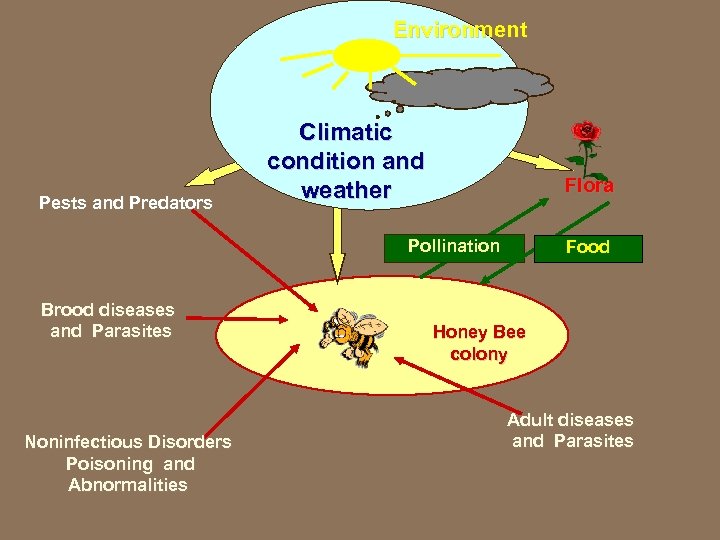 Environment

Climatic condition and weather

Flora

Pests and Predators

Pollination

Food

Brood diseases and Parasites

Honey Bee colony

Adult diseases and Parasites

Noninfectious Disorders Poisoning and Abnormalities